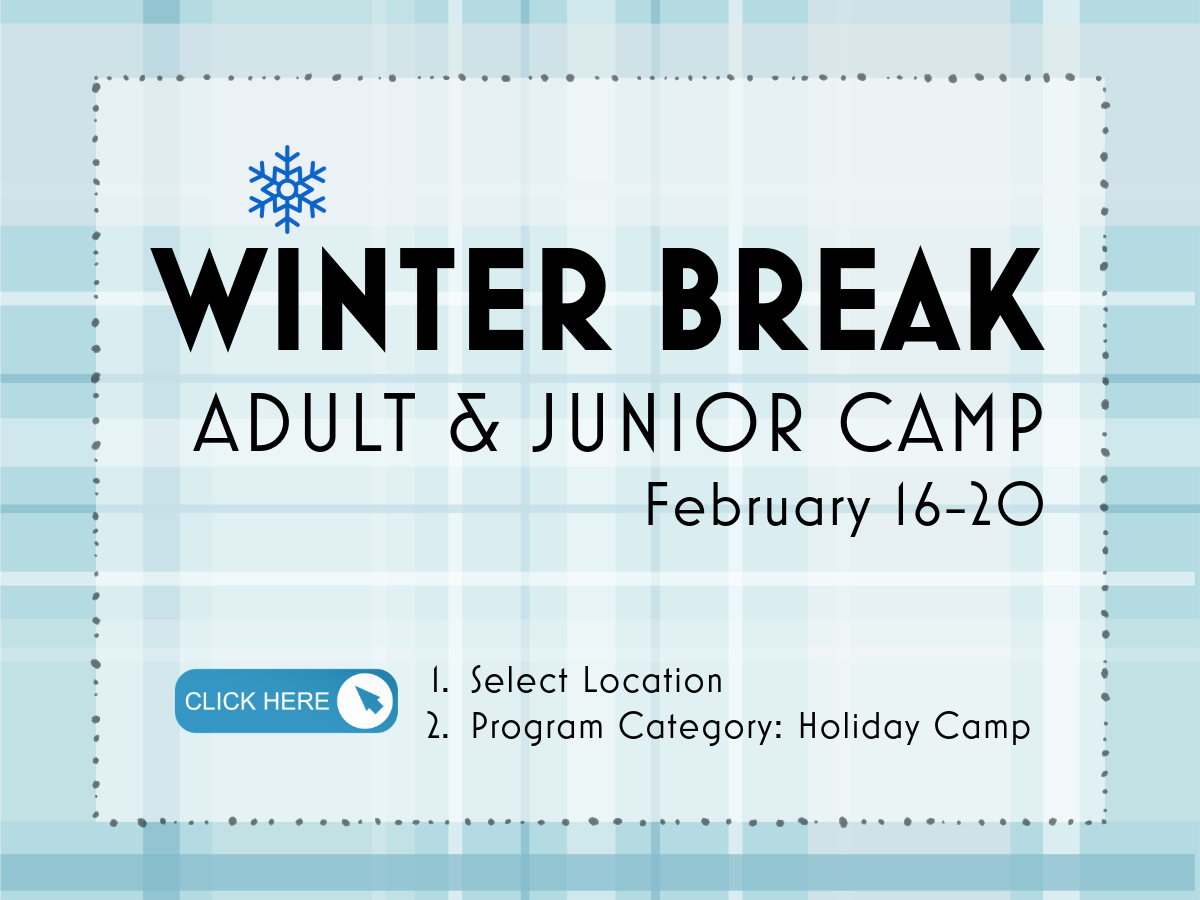 WINTER BREAK
ADULT & JUNIOR CAMP
February 16-20

CLICK HERE

1. Select Location
2. Program Category: Holiday Camp